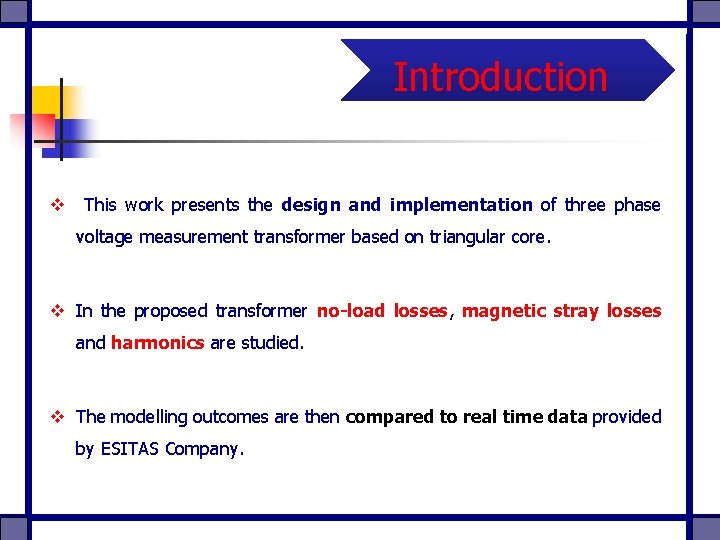 Introduction

❖ This work presents the design and implementation of three phase voltage measurement transformer based on triangular core.

❖ In the proposed transformer no-load losses, magnetic stray losses and harmonics are studied.

❖ The modelling outcomes are then compared to real time data provided by ESITAS Company.